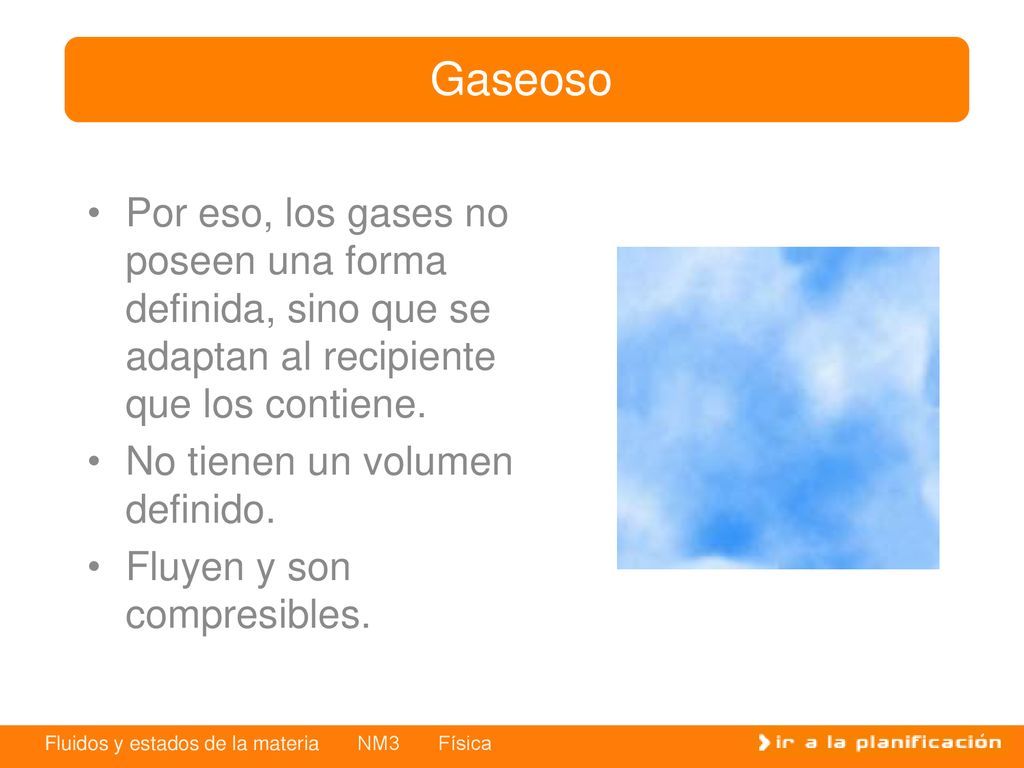 Gaseoso

• Por eso, los gases no poseen una forma definida, sino que se adaptan al recipiente que los contiene.
• No tienen un volumen definido.
• Fluyen y son compresibles.

Fluidos y estados de la materia NM3 Física

ir a la planificación